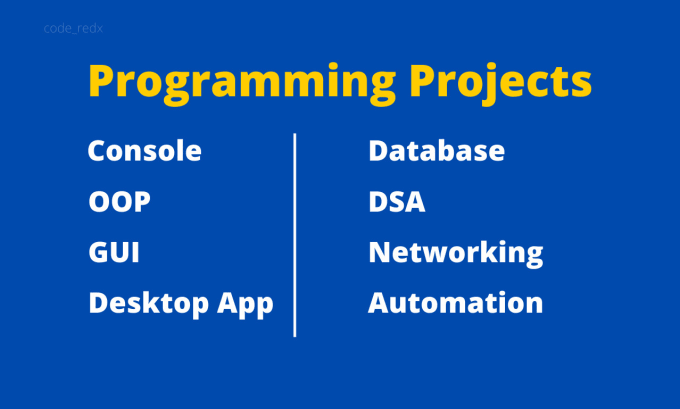 code_redx

Programming Projects

Console
OOP
GUI
Desktop App

Database
DSA
Networking
Automation